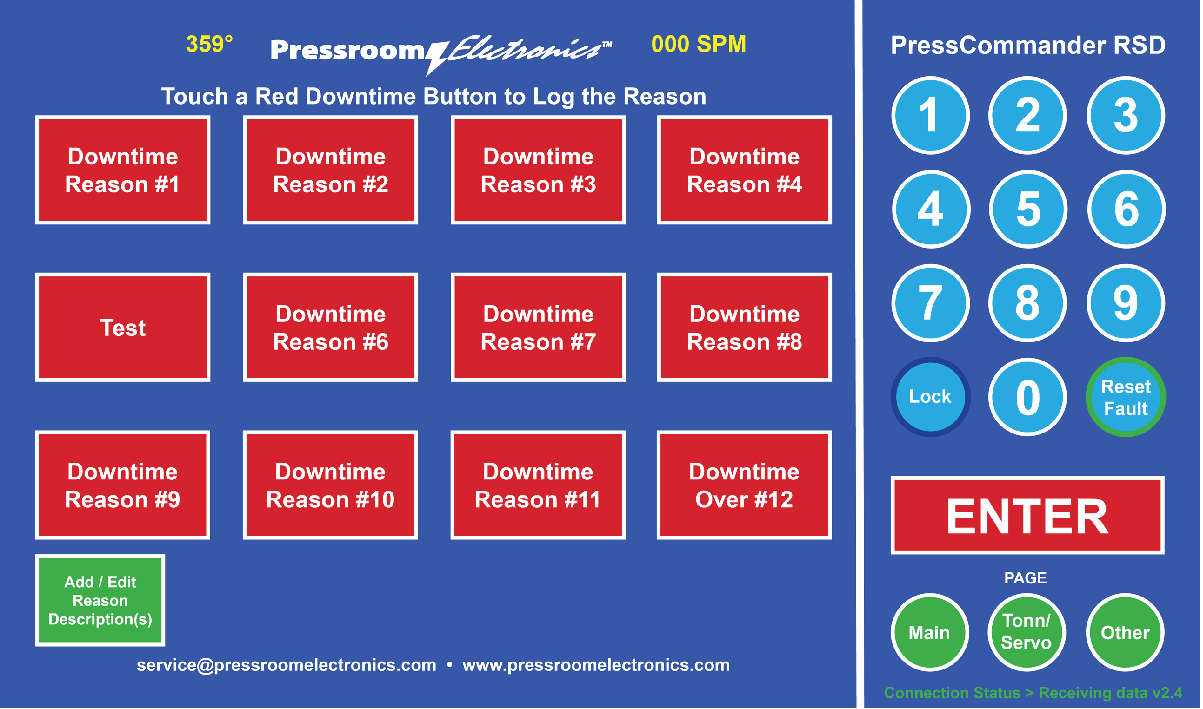 359° Pressroom Electronics™ 000 SPM

Touch a Red Downtime Button to Log the Reason

Downtime Reason #1

Downtime Reason #2

Downtime Reason #3

Downtime Reason #4

Test

Downtime Reason #6

Downtime Reason #7

Downtime Reason #8

Downtime Reason #9

Downtime Reason #10

Downtime Reason #11

Downtime Over #12

Add / Edit Reason Description(s)

service@pressroomelectronics.com • www.pressroomelectronics.com

PressCommander RSD

1 2 3
4 5 6
7 8 9
Lock 0 Reset Fault

ENTER

PAGE

Main Tonn/ Servo Other

Connection Status > Receiving data v2.4